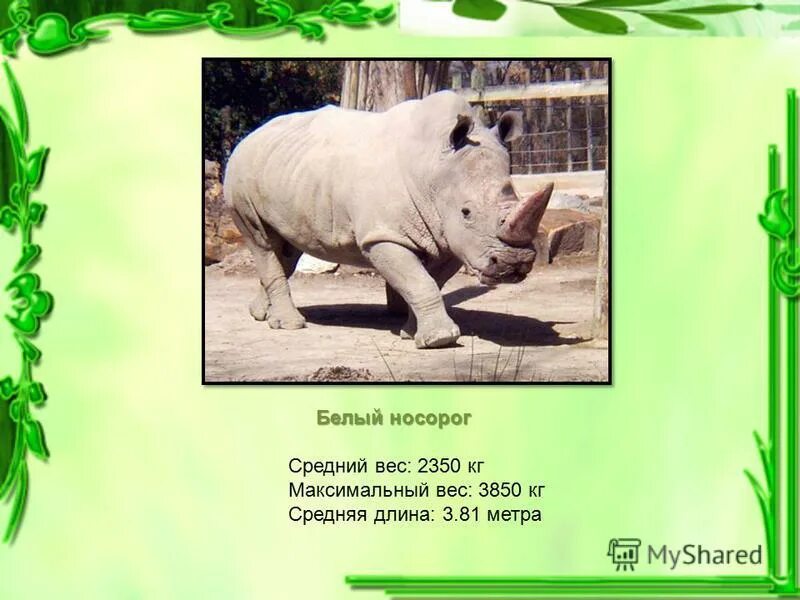 Белый носорог

Средний вес: 2350 кг
Максимальный вес: 3850 кг
Средняя длина: 3.81 метра

MyShared